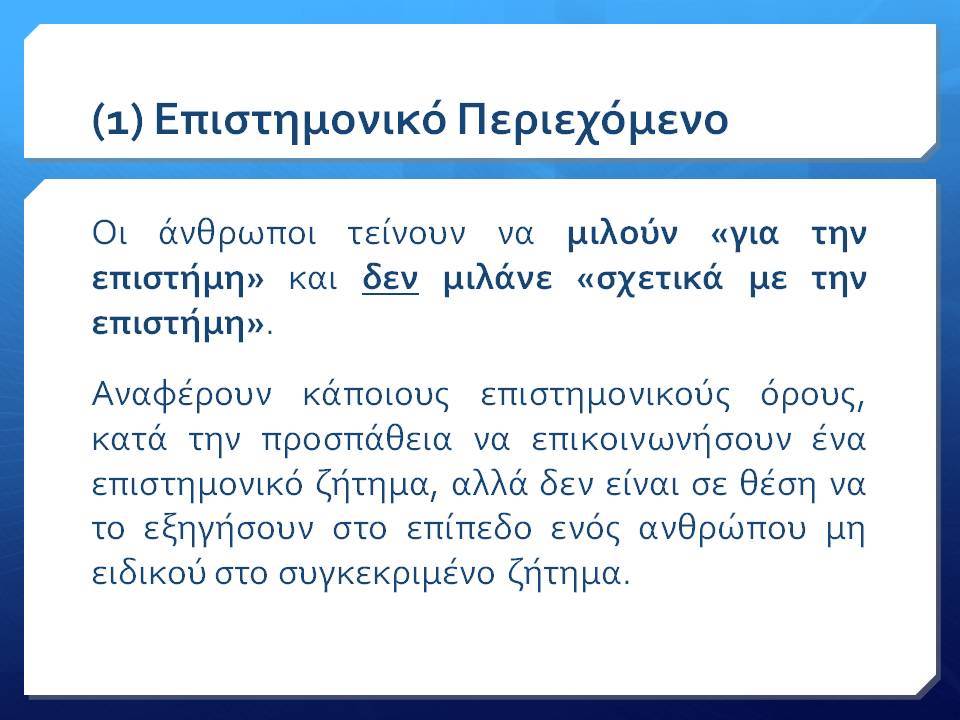 (1) Επιστημονικό Περιεχόμενο

Οι άνθρωποι τείνουν να μιλούν «για την επιστήμη» και δεν μιλάνε «σχετικά με την επιστήμη».

Αναφέρουν κάποιους επιστημονικούς όρους, κατά την προσπάθεια να επικοινωνήσουν ένα επιστημονικό ζήτημα, αλλά δεν είναι σε θέση να το εξηγήσουν στο επίπεδο ενός ανθρώπου μη ειδικού στο συγκεκριμένο ζήτημα.